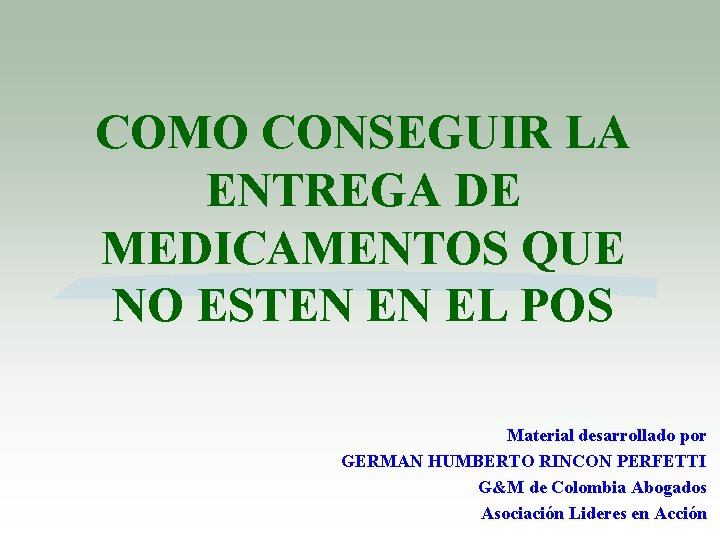 COMO CONSEGUIR LA ENTREGA DE MEDICAMENTOS QUE NO ESTEN EN EL POS

Material desarrollado por
GERMAN HUMBERTO RINCON PERFETTI
G&M de Colombia Abogados
Asociación Lideres en Acción